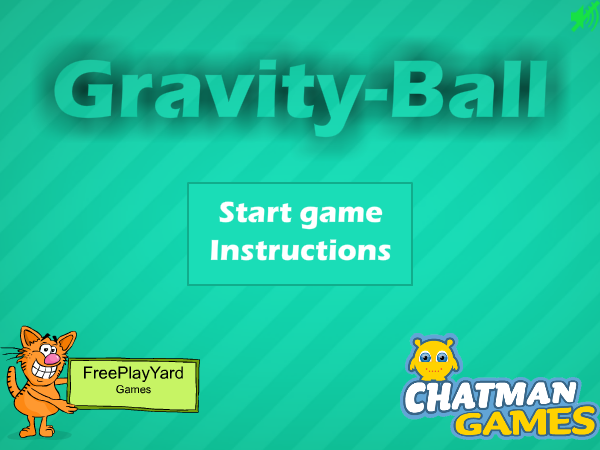 Gravity-Ball

Start game
Instructions

FreePlayYard
Games

CHATMAN
GAMES